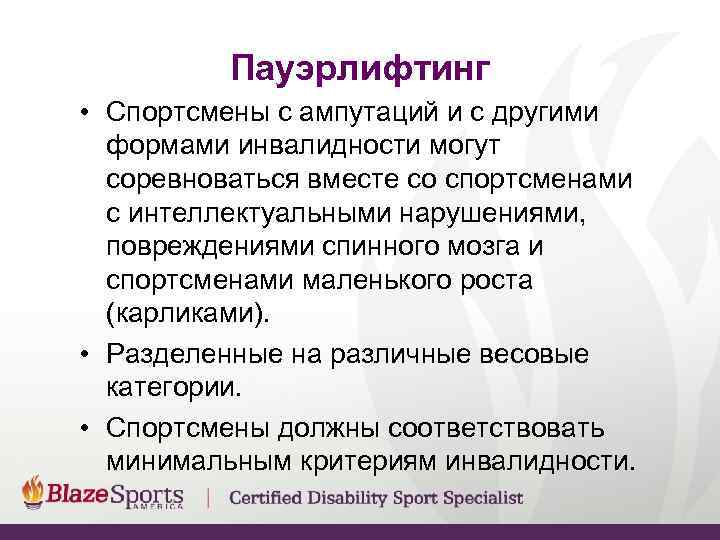 Пауэрлифтинг

• Спортсмены с ампутаций и с другими формами инвалидности могут соревноваться вместе со спортсменами с интеллектуальными нарушениями, повреждениями спинного мозга и спортсменами маленького роста (карликами).

• Разделенные на различные весовые категории.

• Спортсмены должны соответствовать минимальным критериям инвалидности.

BlazeSports AMERICA | Certified Disability Sport Specialist